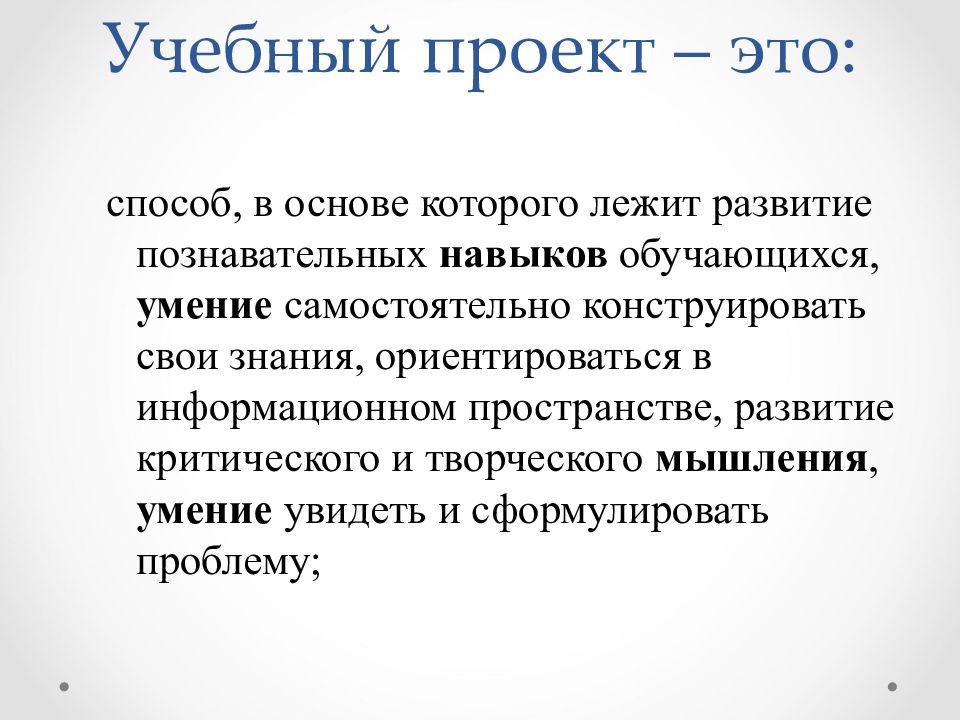 Учебный проект – это:

способ, в основе которого лежит развитие познавательных навыков обучающихся, умение самостоятельно конструировать свои знания, ориентироваться в информационном пространстве, развитие критического и творческого мышления, умение увидеть и сформулировать проблему;